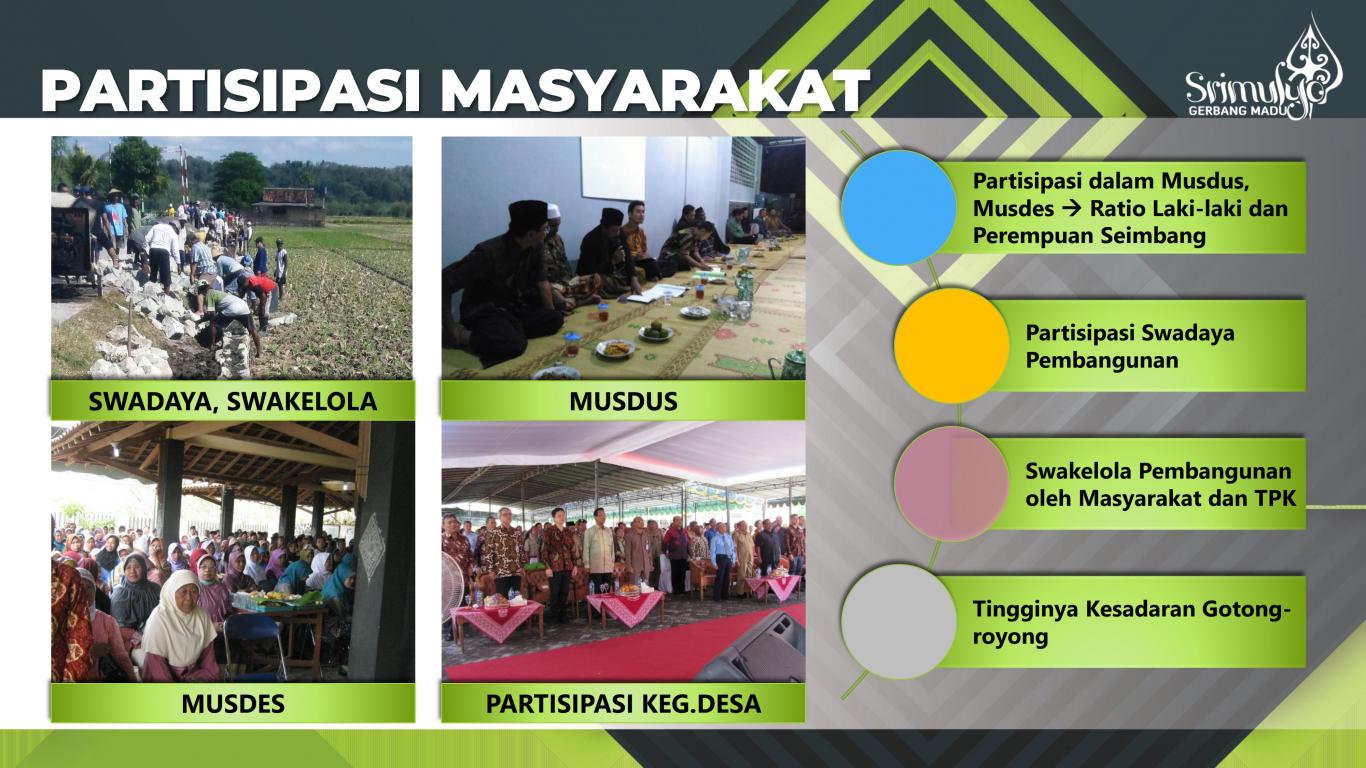 PARTISIPASI MASYARAKAT

Srimulyo
GERBANG MADU

SWADAYA, SWAKELOLA

MUSDUS

MUSDES

PARTISIPASI KEG.DESA

Partisipasi dalam Musdus, Musdes → Ratio Laki-laki dan Perempuan Seimbang

Partisipasi Swadaya Pembangunan

Swakelola Pembangunan oleh Masyarakat dan TPK

Tingginya Kesadaran Gotong-royong